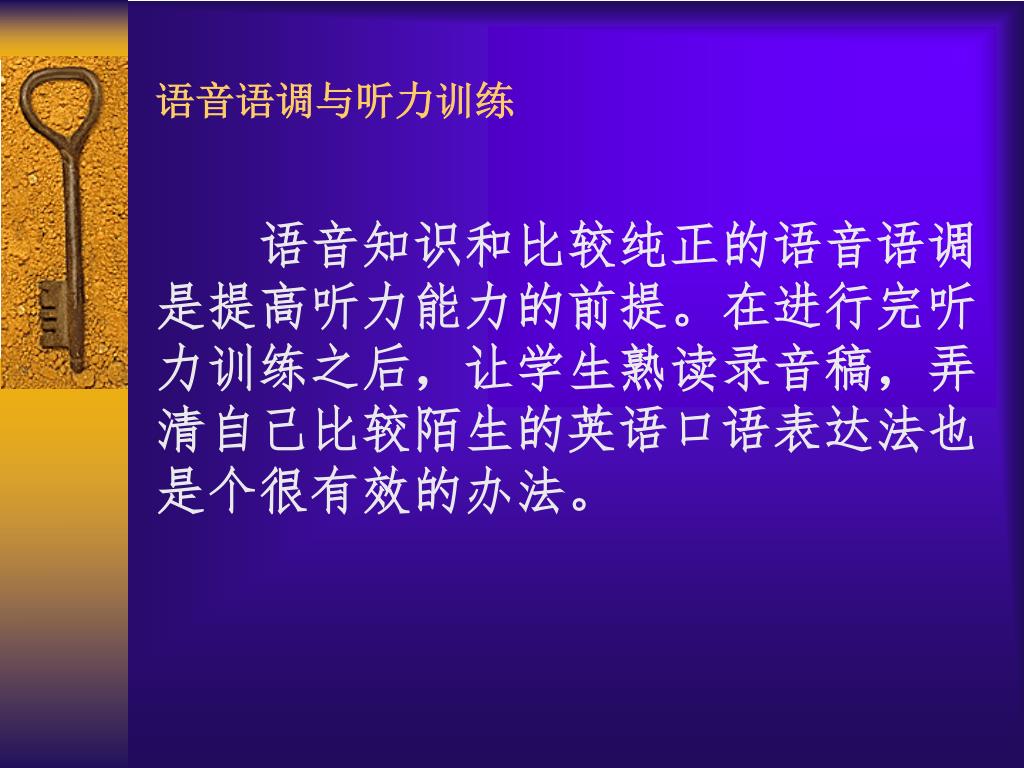 语音语调与听力训练

语音知识和比较纯正的语音语调是提高听力能力的前提。在进行完听力训练之后，让学生熟读录音稿，弄清自己比较陌生的英语口语表达法也是个很有效的办法。